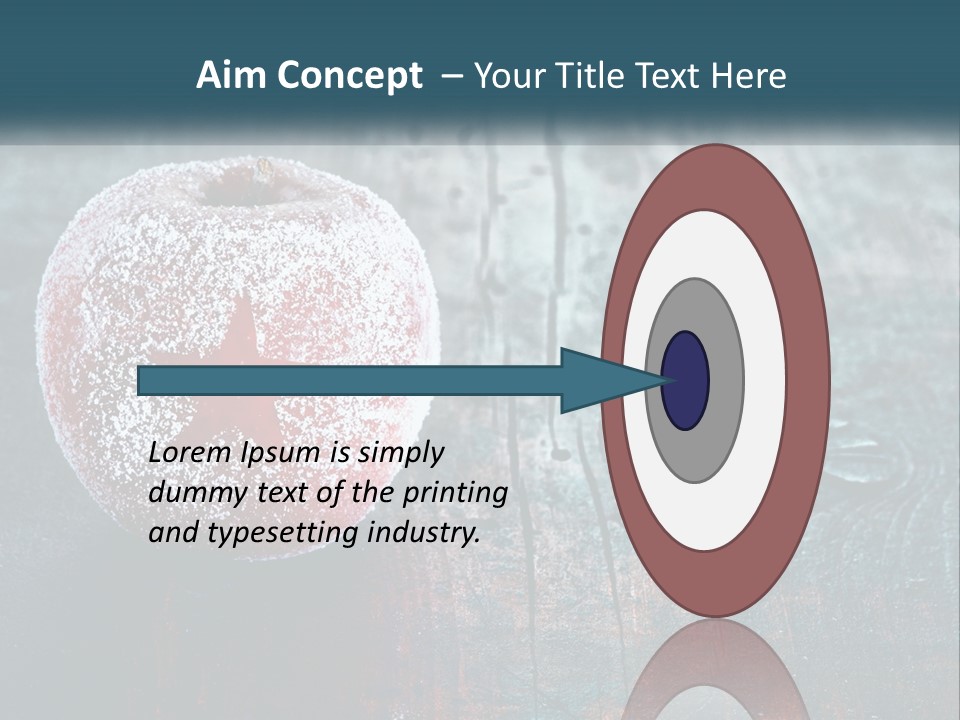 Aim Concept – Your Title Text Here

Lorem Ipsum is simply dummy text of the printing and typesetting industry.